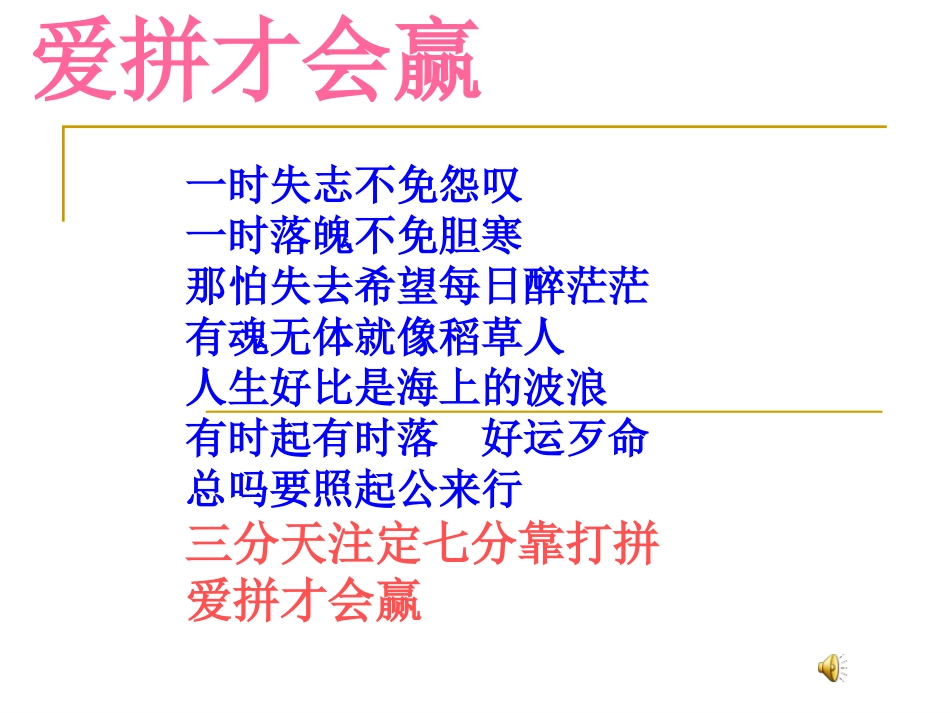 爱拼才会赢

一时失志不免怨叹
一时落魄不免胆寒
那怕失去希望每日醉茫茫
有魂无体就像稻草人
人生好比是海上的波浪
有时起有时落　好运歹命
总吗要照起公来行
三分天注定七分靠打拼
爱拼才会赢